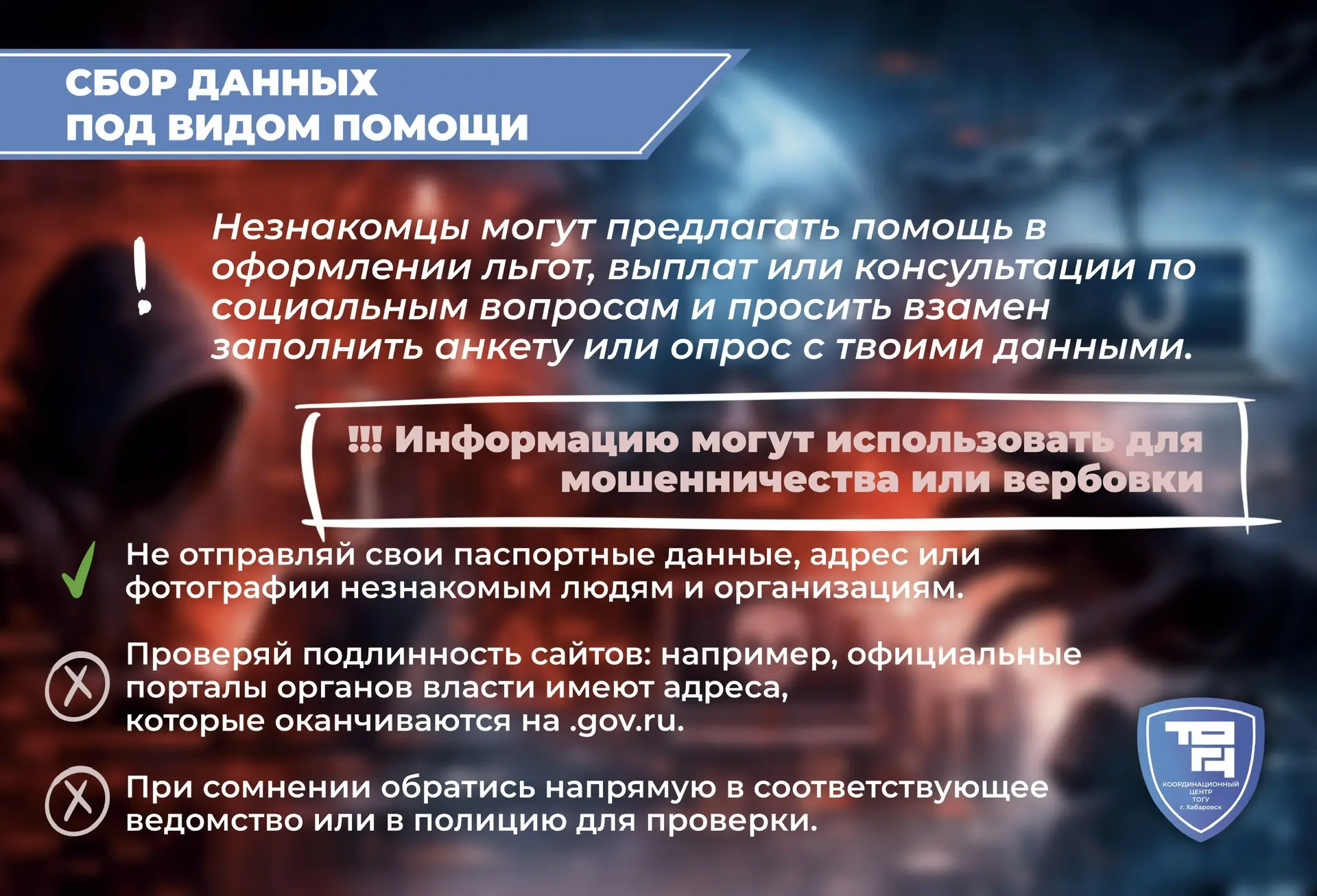 СБОР ДАННЫХ
ПОД ВИДОМ ПОМОЩИ

!

Незнакомцы могут предлагать помощь в оформлении льгот, выплат или консультации по социальным вопросам и просить взамен заполнить анкету или опрос с твоими данными.

!!! Информацию могут использовать для мошенничества или вербовки

Не отправляй свои паспортные данные, адрес или фотографии незнакомым людям и организациям.

Проверяй подлинность сайтов: например, официальные порталы органов власти имеют адреса, которые оканчиваются на .gov.ru.

При сомнении обратись напрямую в соответствующее ведомство или в полицию для проверки.

КООРДИНАЦИОННЫЙ ЦЕНТР ТОГУ г. Хабаровск